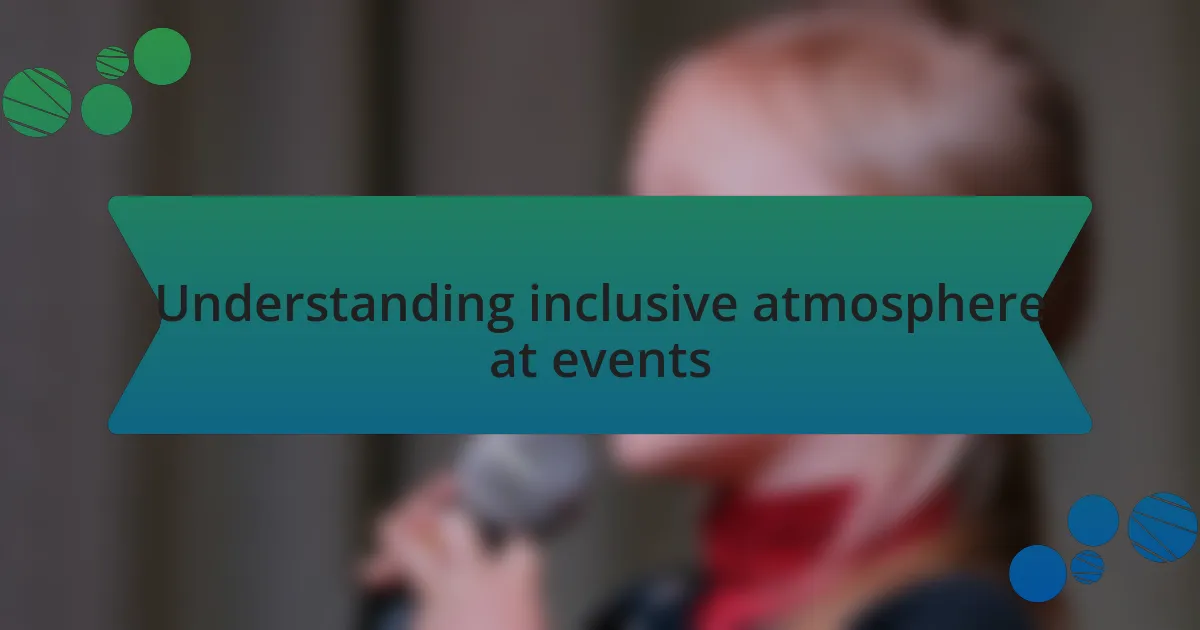 Understanding inclusive atmosphere at events